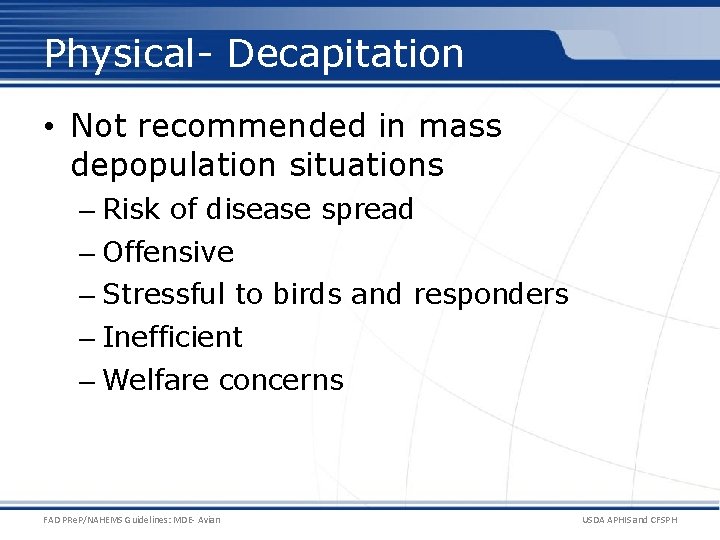 Physical- Decapitation

• Not recommended in mass depopulation situations
– Risk of disease spread
– Offensive
– Stressful to birds and responders
– Inefficient
– Welfare concerns

FAD PReP/NAHEMS Guidelines: MDE- Avian

USDA APHIS and CFSPH